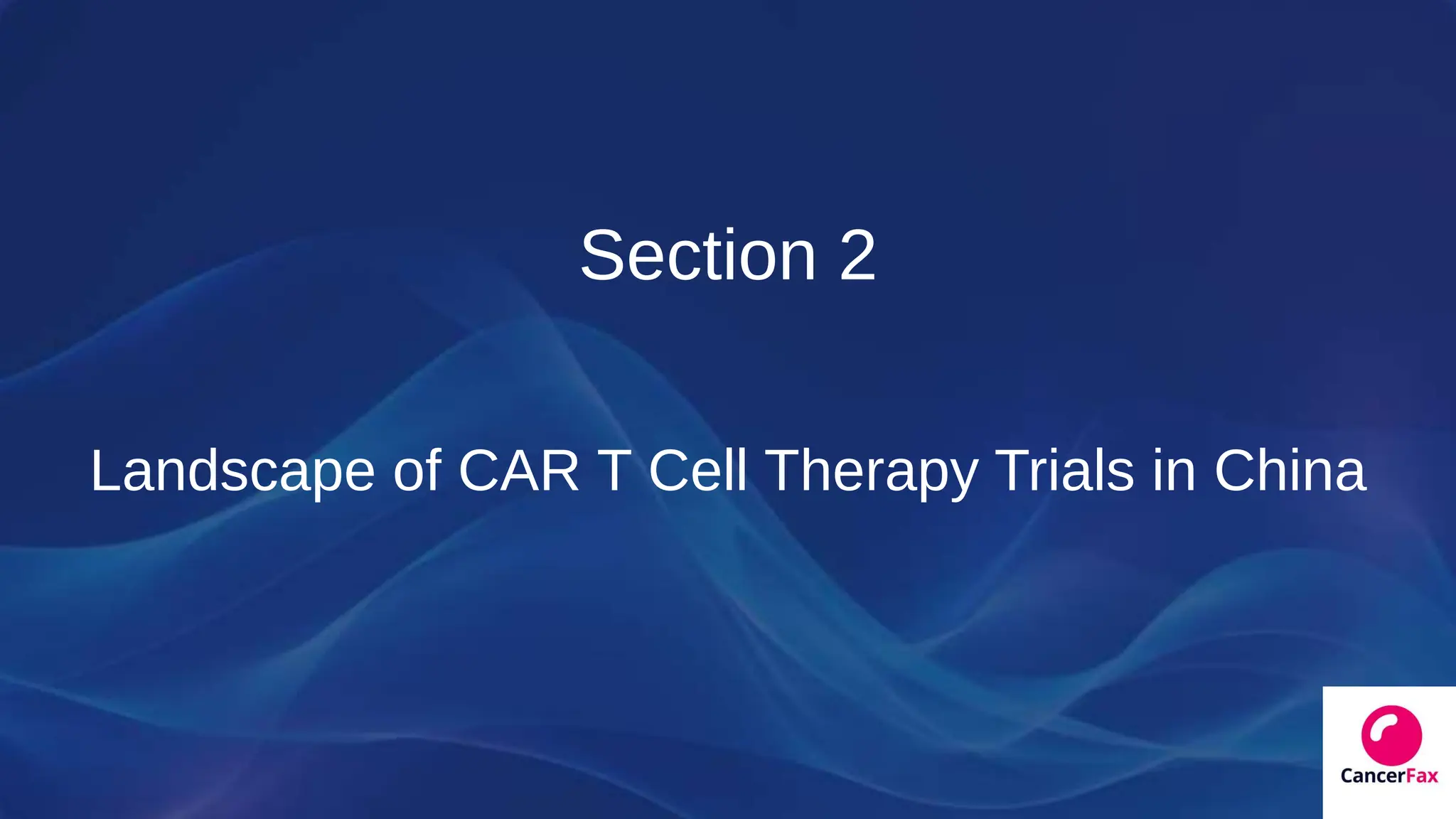 Section 2

Landscape of CAR T Cell Therapy Trials in China

CancerFax